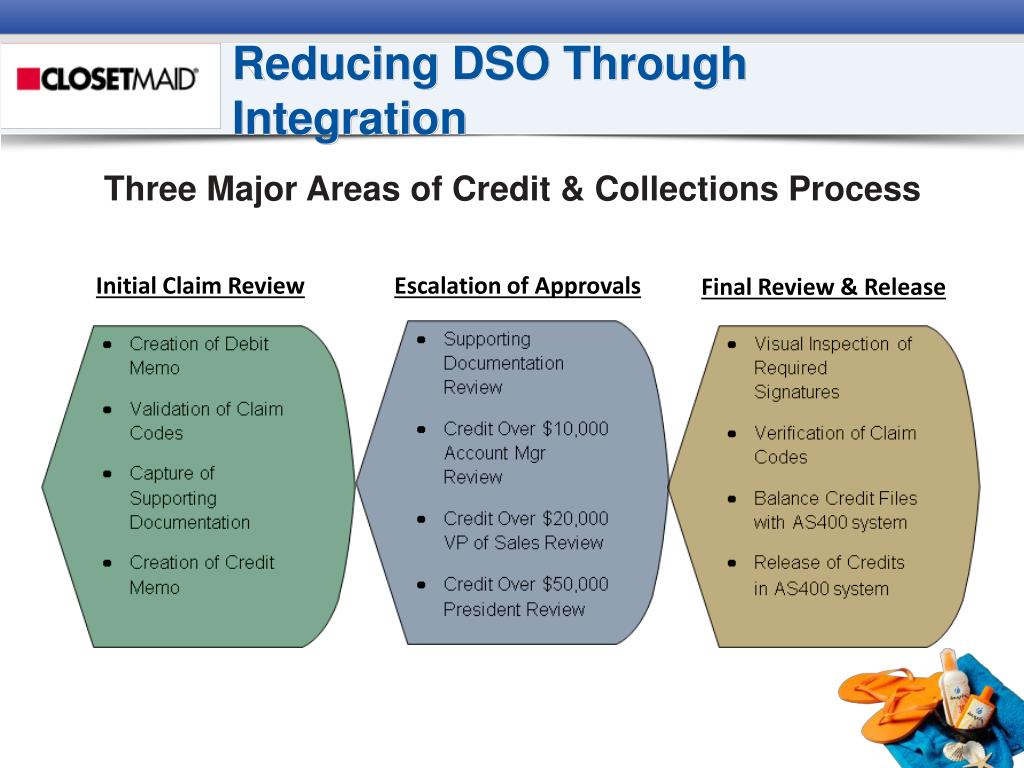 CLOSETMAID

Reducing DSO Through Integration

Three Major Areas of Credit & Collections Process

Initial Claim Review

- Creation of Debit Memo
- Validation of Claim Codes
- Capture of Supporting Documentation
- Creation of Credit Memo

Escalation of Approvals

- Supporting Documentation Review
- Credit Over $10,000 Account Mgr Review
- Credit Over $20,000 VP of Sales Review
- Credit Over $50,000 President Review

Final Review & Release

- Visual Inspection of Required Signatures
- Verification of Claim Codes
- Balance Credit Files with AS400 system
- Release of Credits in AS400 system